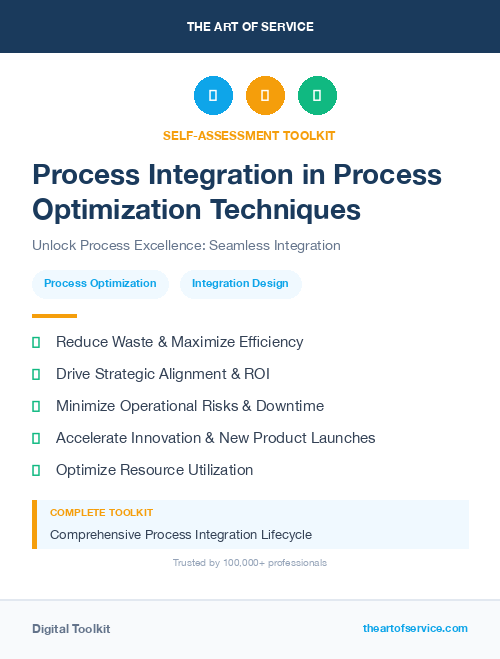 THE ART OF SERVICE

SELF-ASSESSMENT TOOLKIT

Process Integration in Process Optimization Techniques

Unlock Process Excellence: Seamless Integration

Process Optimization

Integration Design

Reduce Waste & Maximize Efficiency

Drive Strategic Alignment & ROI

Minimize Operational Risks & Downtime

Accelerate Innovation & New Product Launches

Optimize Resource Utilization

COMPLETE TOOLKIT

Comprehensive Process Integration Lifecycle

Trusted by 100,000+ professionals

Digital Toolkit

theartofservice.com